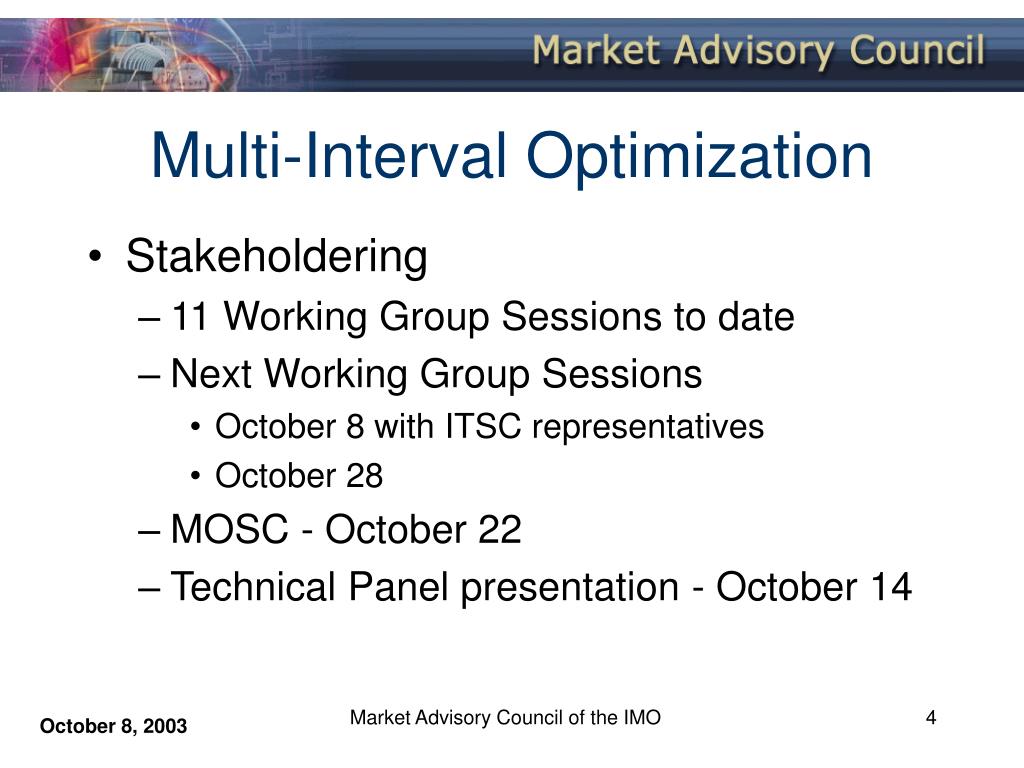 Market Advisory Council

Multi-Interval Optimization

• Stakeholdering
– 11 Working Group Sessions to date
– Next Working Group Sessions
• October 8 with ITSC representatives
• October 28
– MOSC - October 22
– Technical Panel presentation - October 14

October 8, 2003

Market Advisory Council of the IMO

4